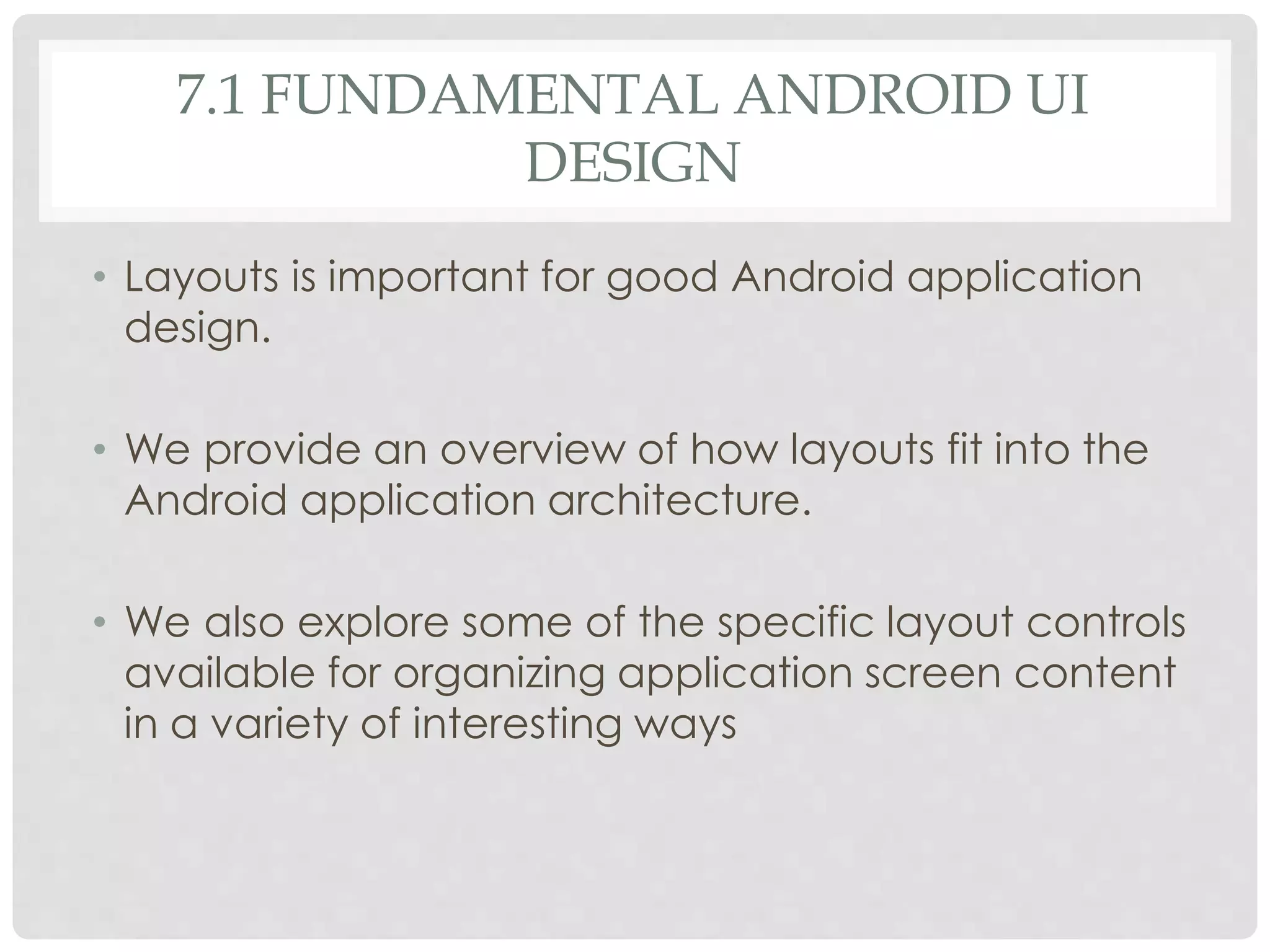 7.1 FUNDAMENTAL ANDROID UI DESIGN

• Layouts is important for good Android application design.

• We provide an overview of how layouts fit into the Android application architecture.

• We also explore some of the specific layout controls available for organizing application screen content in a variety of interesting ways